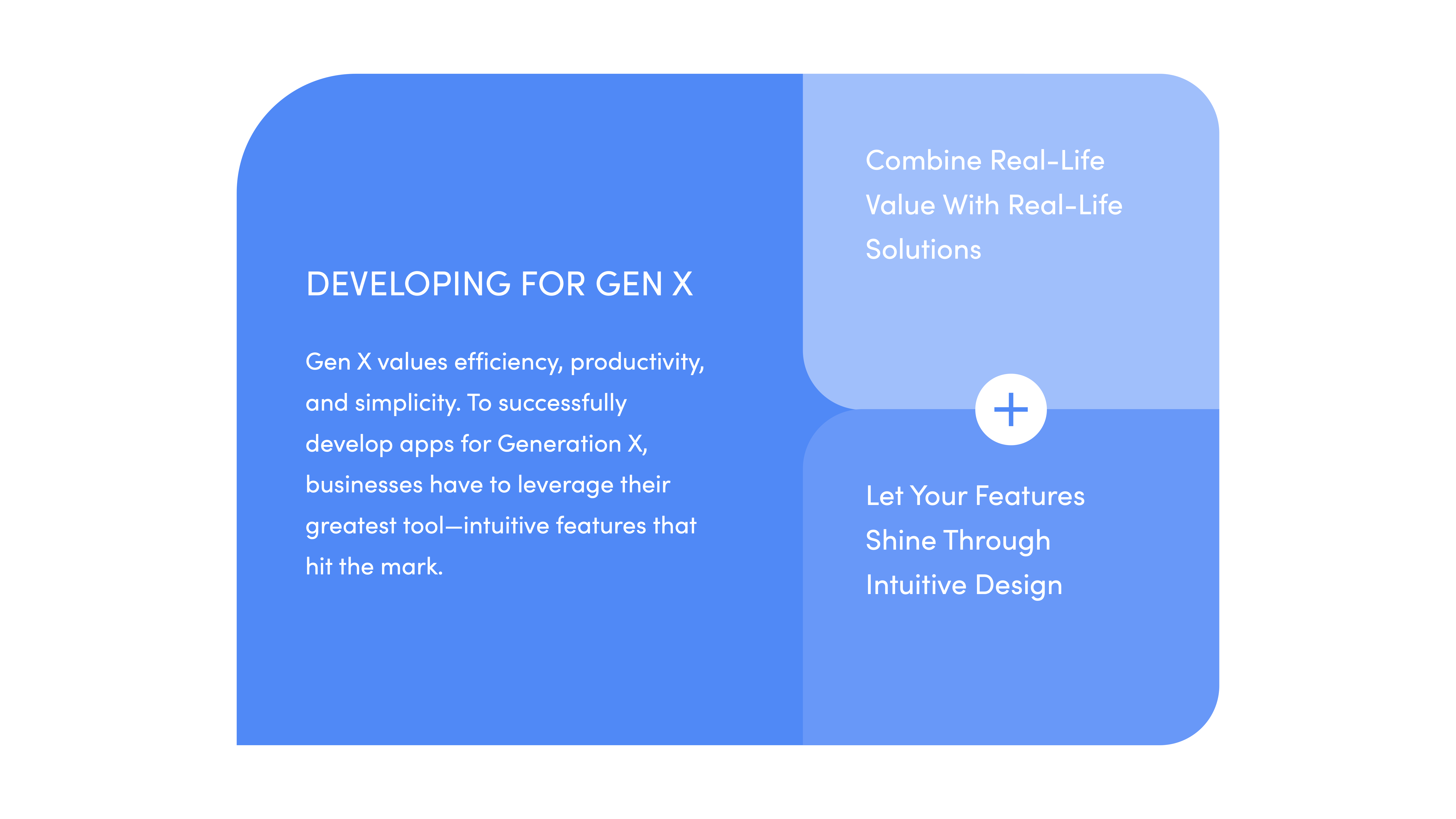 DEVELOPING FOR GEN X

Gen X values efficiency, productivity, and simplicity. To successfully develop apps for Generation X, businesses have to leverage their greatest tool—intuitive features that hit the mark.

Combine Real-Life Value With Real-Life Solutions

+

Let Your Features Shine Through Intuitive Design